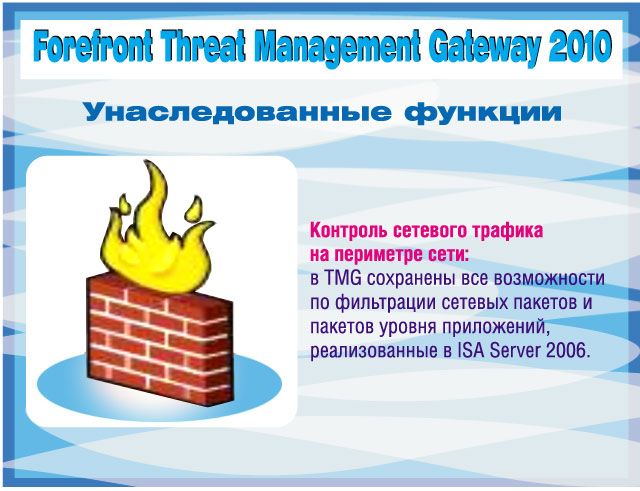 Forefront Threat Management Gateway 2010

Унаследованные функции

Контроль сетевого трафика на периметре сети:
в TMG сохранены все возможности по фильтрации сетевых пакетов и пакетов уровня приложений, реализованные в ISA Server 2006.